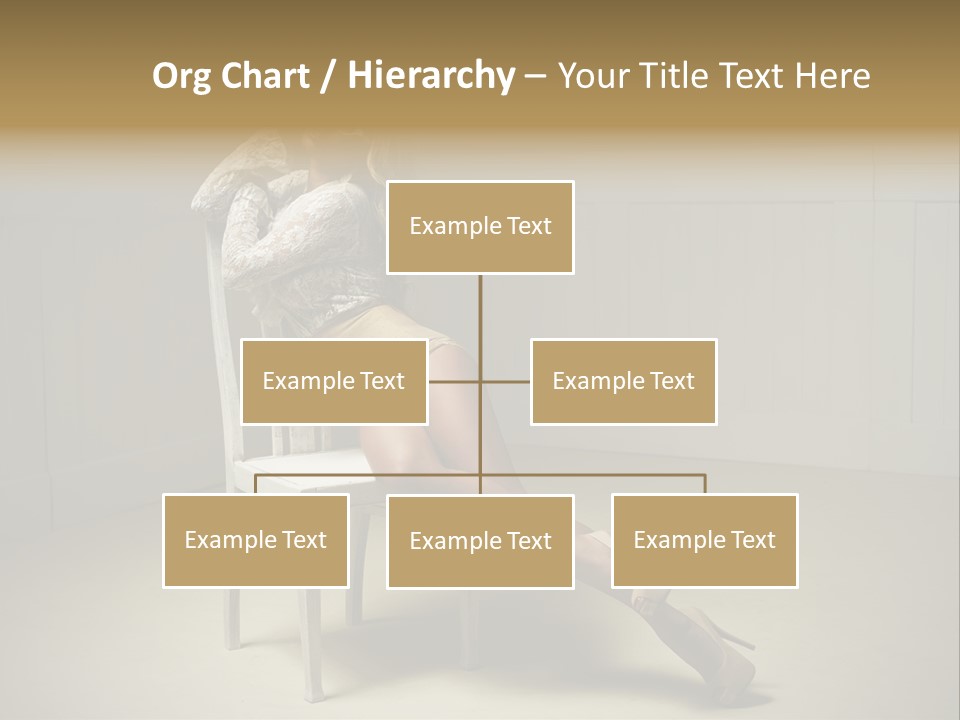 Org Chart / Hierarchy – Your Title Text Here

Example Text

Example Text

Example Text

Example Text

Example Text

Example Text